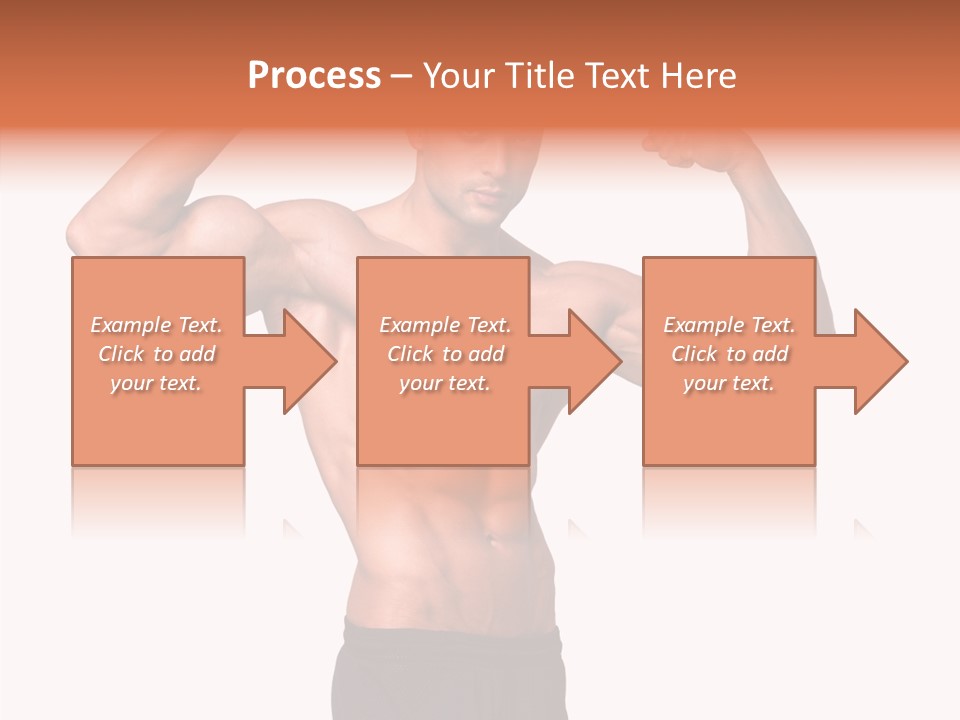 Process – Your Title Text Here

Example Text. Click to add your text.

Example Text. Click to add your text.

Example Text. Click to add your text.